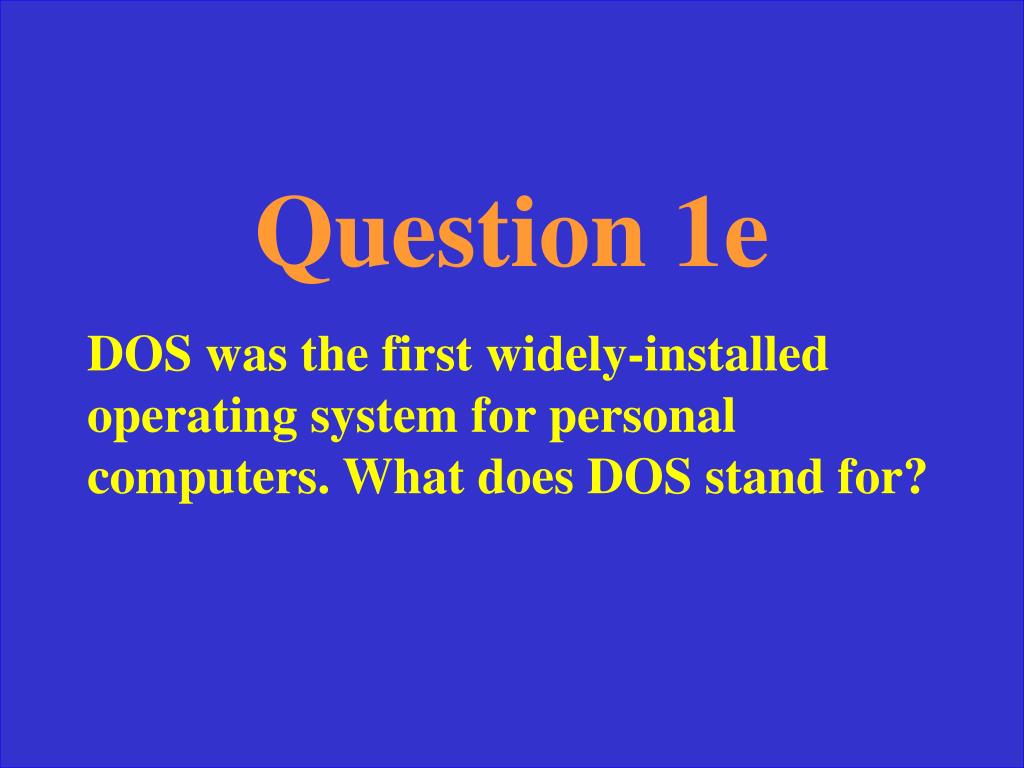 Question 1e

DOS was the first widely-installed operating system for personal computers. What does DOS stand for?